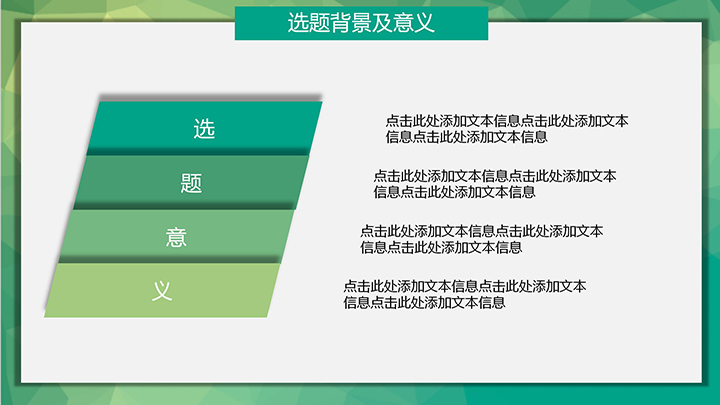 选题背景及意义

选

题

意

义

点击此处添加文本信息点击此处添加文本信息点击此处添加文本信息

点击此处添加文本信息点击此处添加文本信息点击此处添加文本信息

点击此处添加文本信息点击此处添加文本信息点击此处添加文本信息

点击此处添加文本信息点击此处添加文本信息点击此处添加文本信息